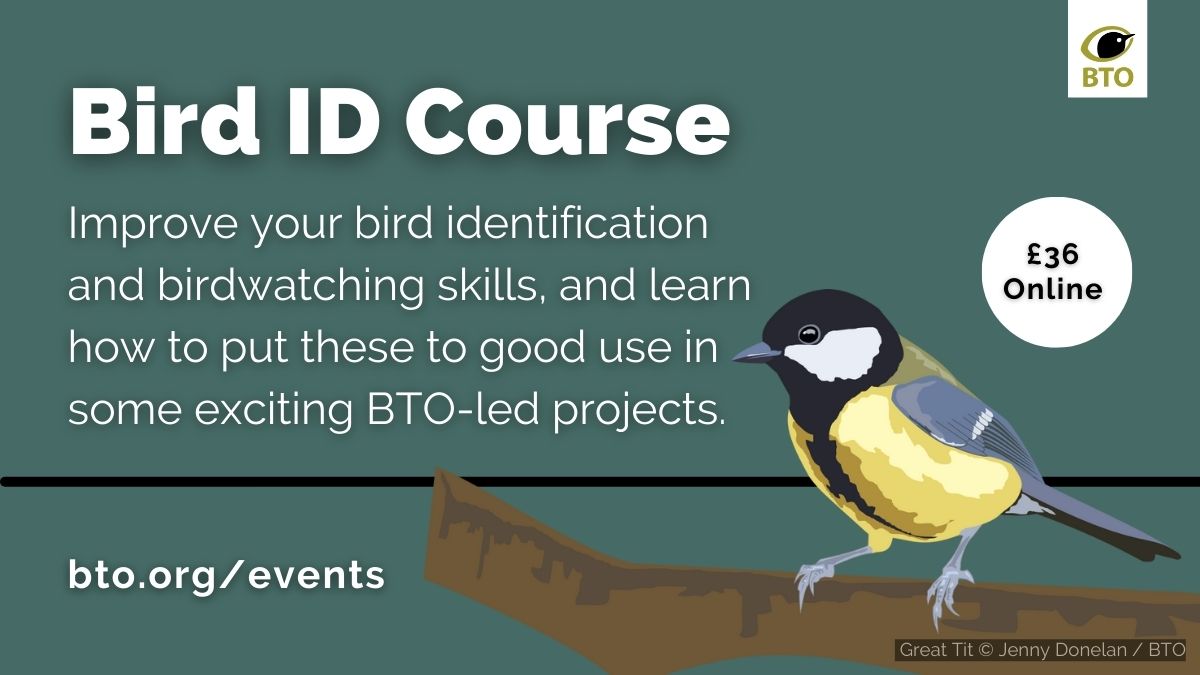 BTO

Bird ID Course

Improve your bird identification and birdwatching skills, and learn how to put these to good use in some exciting BTO-led projects.

£36 Online

bto.org/events

Great Tit © Jenny Donelan / BTO